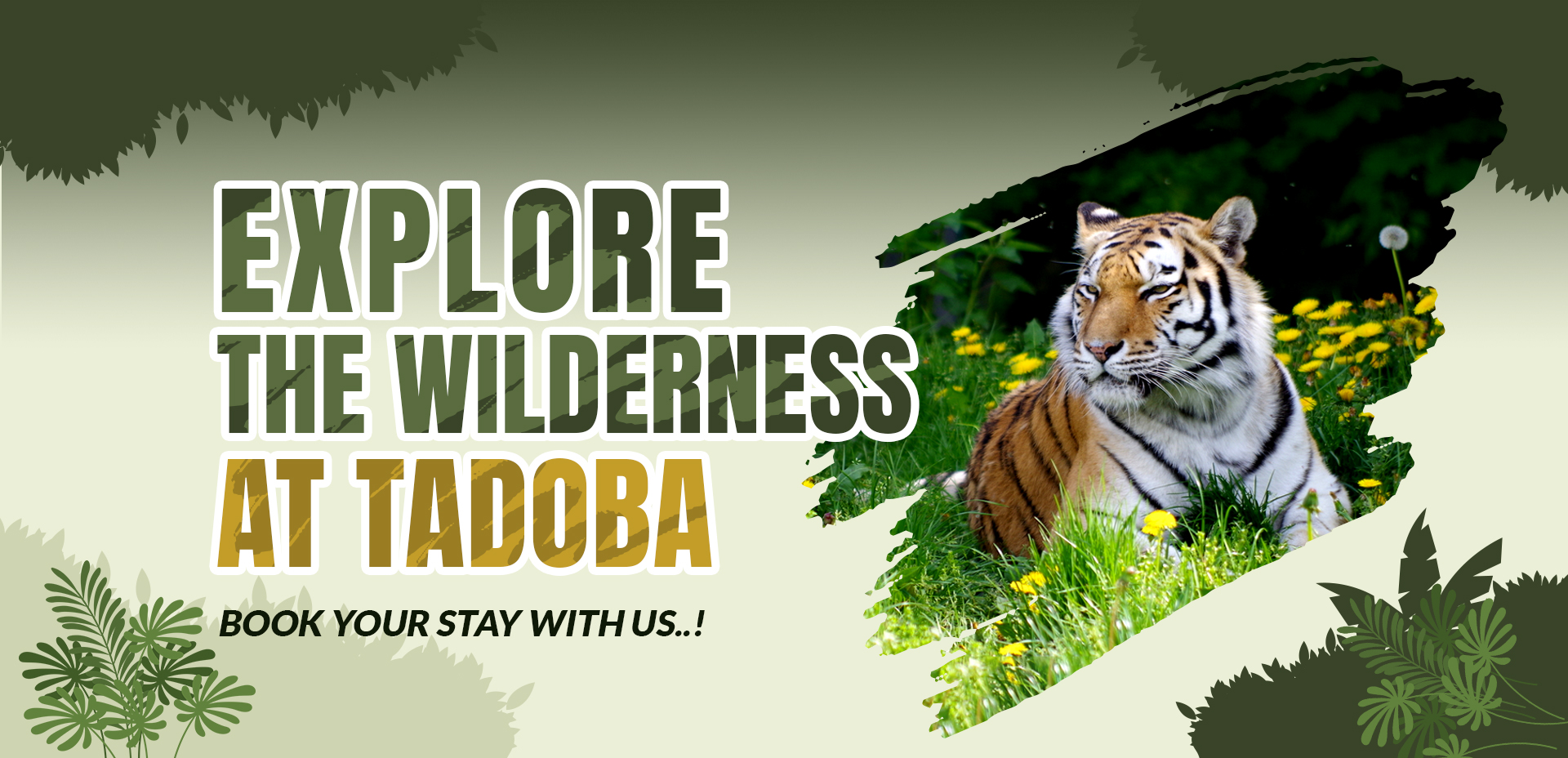 EXPLORE
THE WILDERNESS
AT TADOBA

BOOK YOUR STAY WITH US..!